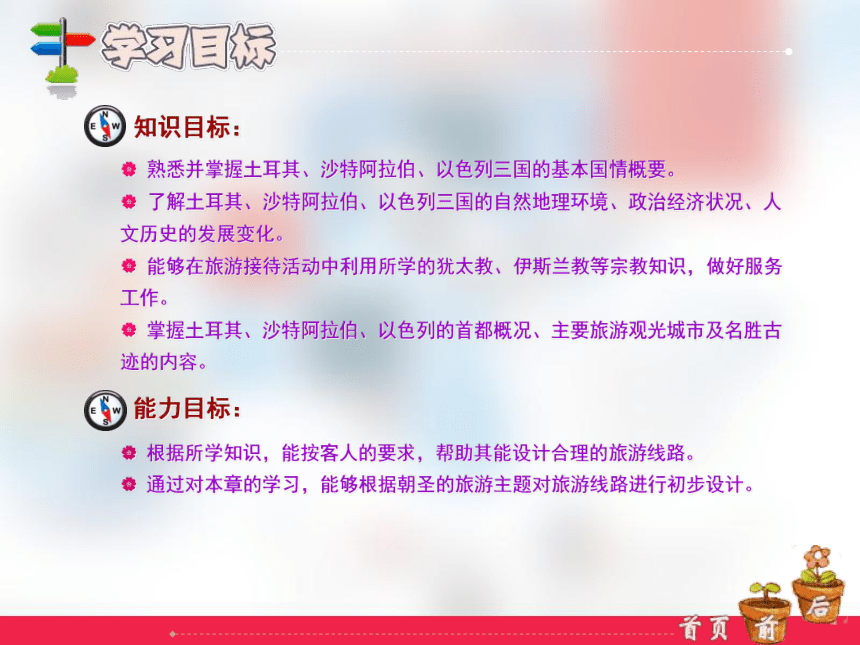 学习目标

知识目标：

熟悉并掌握土耳其、沙特阿拉伯、以色列三国的基本国情概要。

了解土耳其、沙特阿拉伯、以色列三国的自然地理环境、政治经济状况、人文历史的发展变化。

能够在旅游接待活动中利用所学的犹太教、伊斯兰教等宗教知识，做好服务工作。

掌握土耳其、沙特阿拉伯、以色列的首都概况、主要旅游观光城市及名胜古迹的内容。

能力目标：

根据所学知识，能按客人的要求，帮助其能设计合理的旅游线路。

通过对本章的学习，能够根据朝圣的旅游主题对旅游线路进行初步设计。

首页 前 后